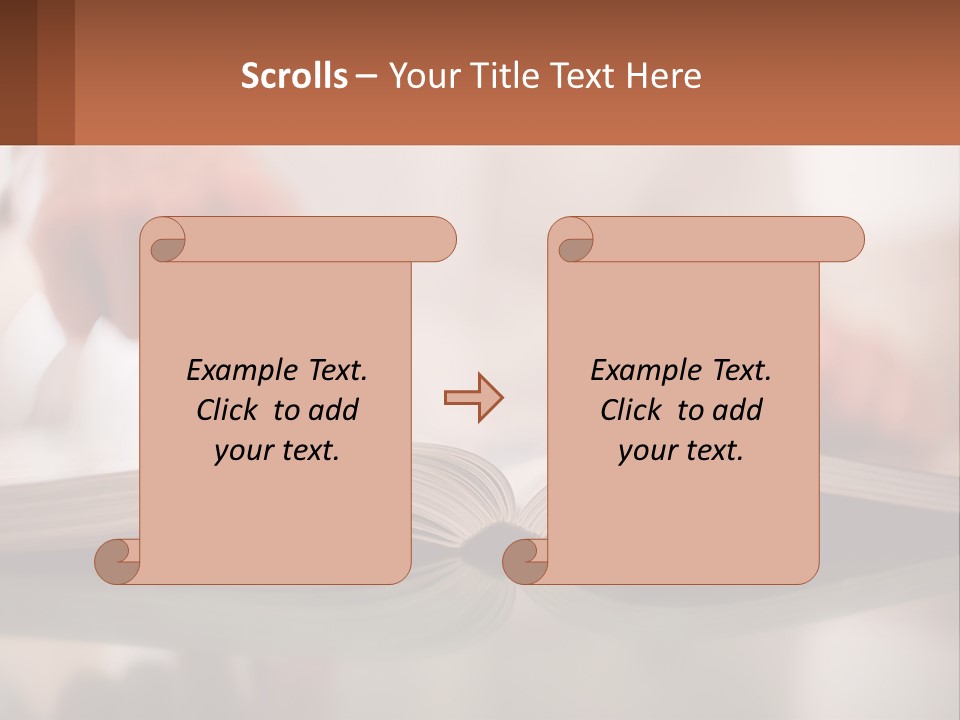 Scrolls – Your Title Text Here

Example Text. Click to add your text.

Example Text. Click to add your text.